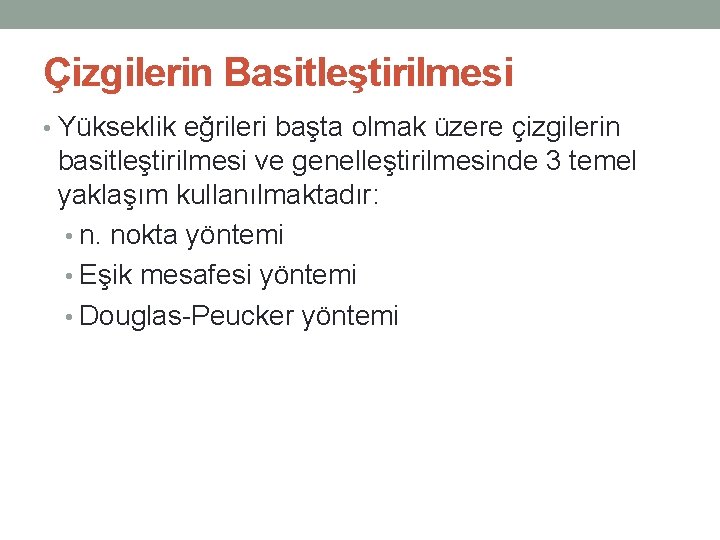 Çizgilerin Basitleştirilmesi

• Yükseklik eğrileri başta olmak üzere çizgilerin basitleştirilmesi ve genelleştirilmesinde 3 temel yaklaşım kullanılmaktadır:
• n. nokta yöntemi
• Eşik mesafesi yöntemi
• Douglas-Peucker yöntemi